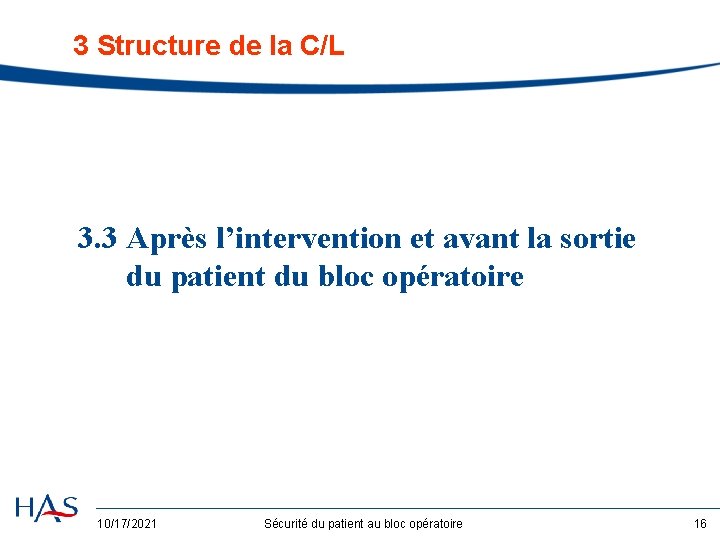 3 Structure de la C/L

3.3 Après l’intervention et avant la sortie du patient du bloc opératoire

HAS

10/17/2021

Sécurité du patient au bloc opératoire

16